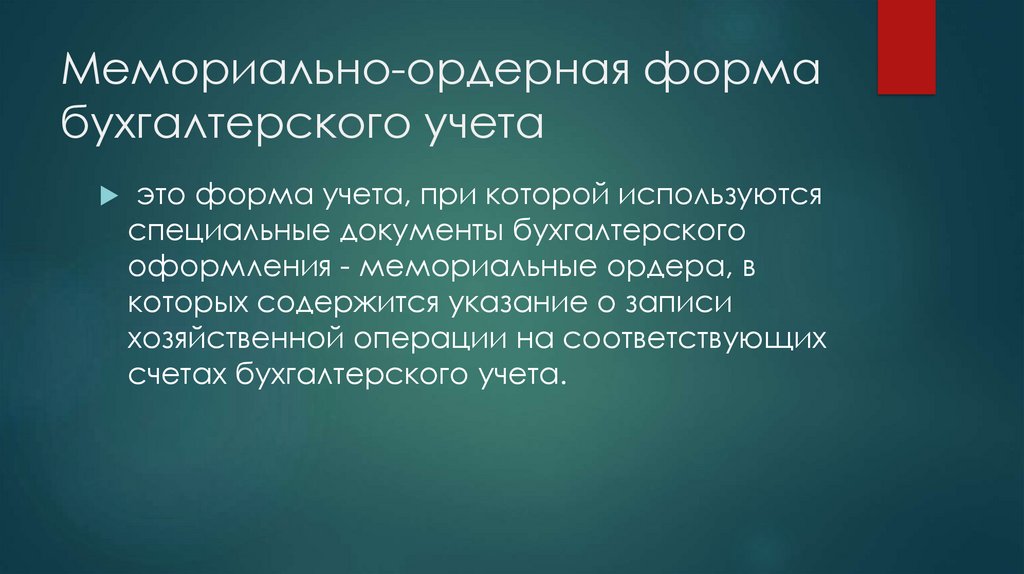 Мемориально-ордерная форма бухгалтерского учета

это форма учета, при которой используются специальные документы бухгалтерского оформления - мемориальные ордера, в которых содержится указание о записи хозяйственной операции на соответствующих счетах бухгалтерского учета.